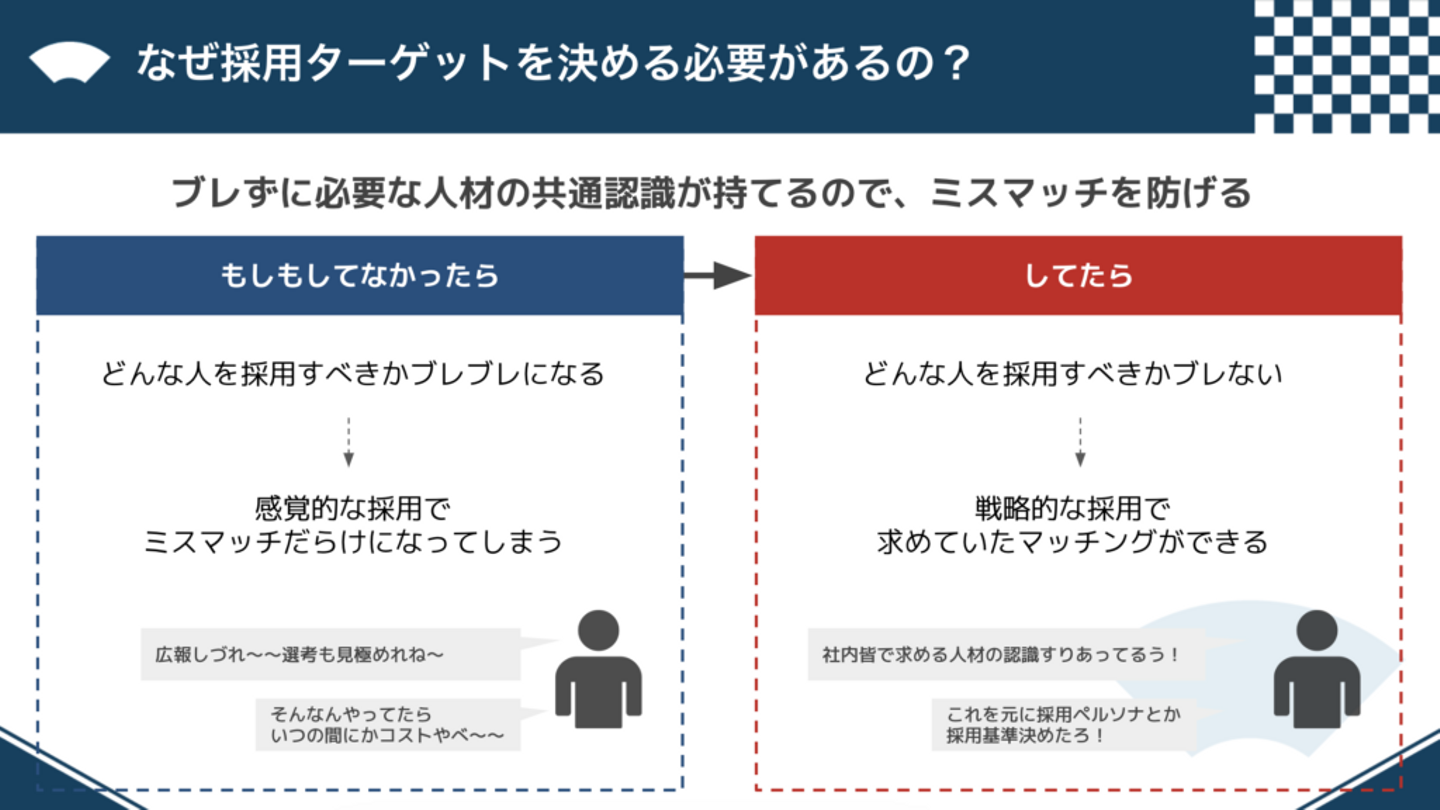 なぜ採用ターゲットを決める必要があるの？

ブレずに必要な人材の共通認識が持てるので、ミスマッチを防げる

もしもしてなかったら

どんな人を採用すべきかブレブレになる

感覚的な採用で
ミスマッチだらけになってしまう

広報しづれ〜〜選考も見極めれね〜

そんなんやってたら
いつの間にかコストやべ〜〜

してたら

どんな人を採用すべきかブレない

戦略的な採用で
求めていたマッチングができる

社内皆で求める人材の認識すりあってるう！

これを元に採用ペルソナとか
採用基準決めたろ！